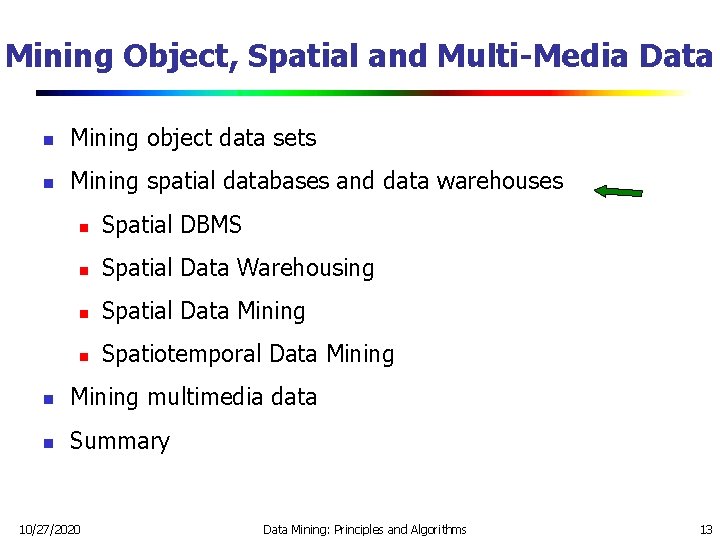 Mining Object, Spatial and Multi-Media Data

- Mining object data sets
- Mining spatial databases and data warehouses
  - Spatial DBMS
  - Spatial Data Warehousing
  - Spatial Data Mining
  - Spatiotemporal Data Mining
- Mining multimedia data
- Summary

10/27/2020 Data Mining: Principles and Algorithms 13